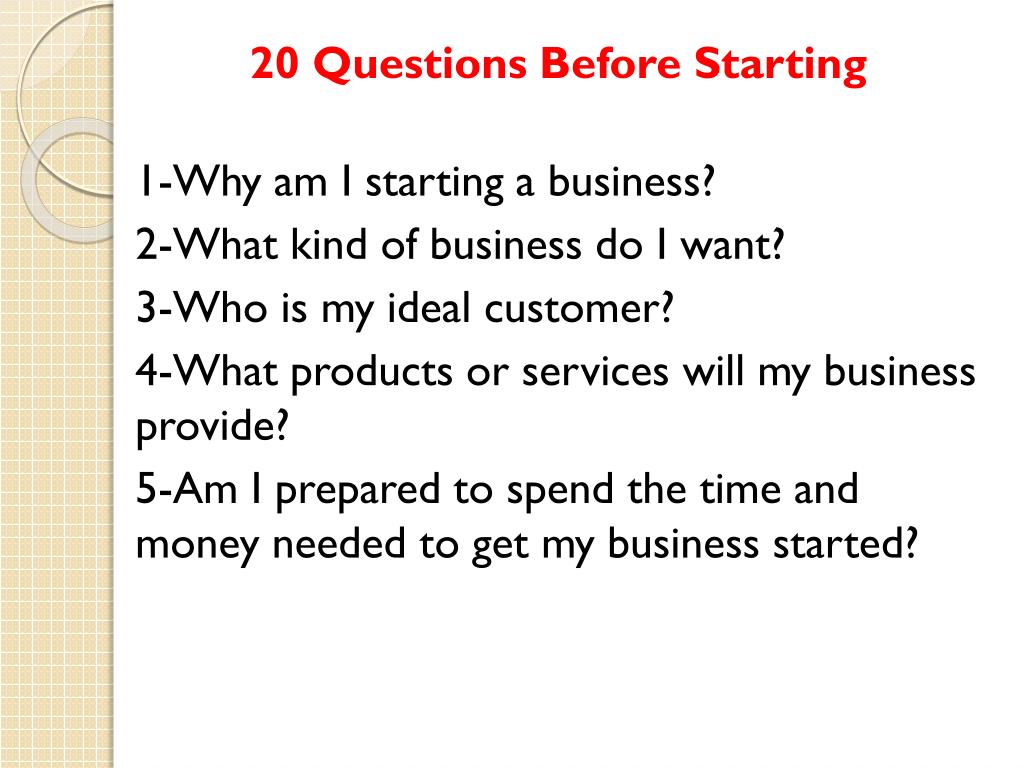 20 Questions Before Starting

1-Why am I starting a business?
2-What kind of business do I want?
3-Who is my ideal customer?
4-What products or services will my business provide?
5-Am I prepared to spend the time and money needed to get my business started?